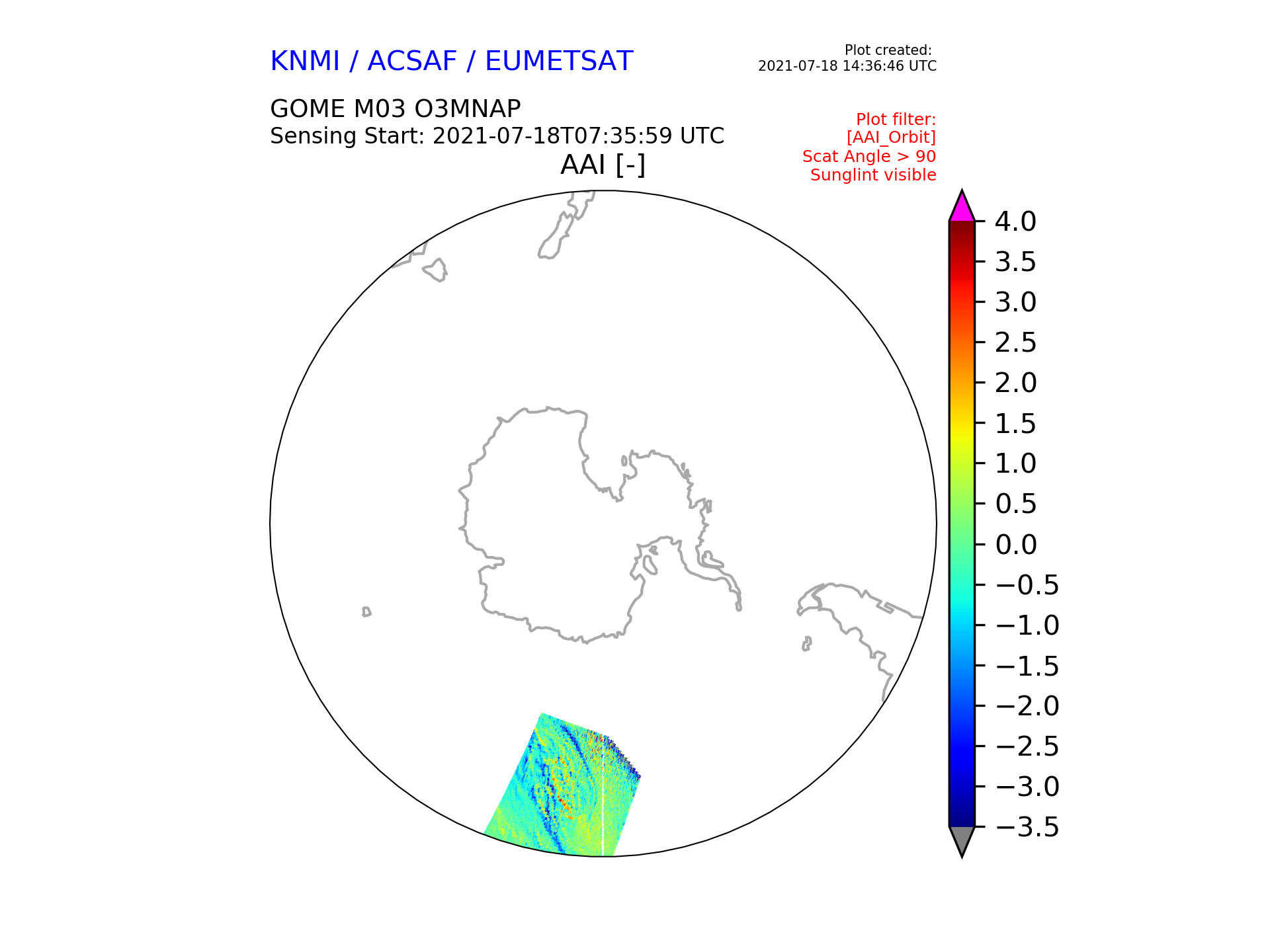 KNMI / ACSAF / EUMETSAT

Plot created:
2021-07-18 14:36:46 UTC

GOME M03 O3MNAP
Sensing Start: 2021-07-18T07:35:59 UTC

Plot filter:
[AAI_Orbit]
Scat Angle > 90
Sunglint visible

AAI [-]

4.0
3.5
3.0
2.5
2.0
1.5
1.0
0.5
0.0
−0.5
−1.0
−1.5
−2.0
−2.5
−3.0
−3.5